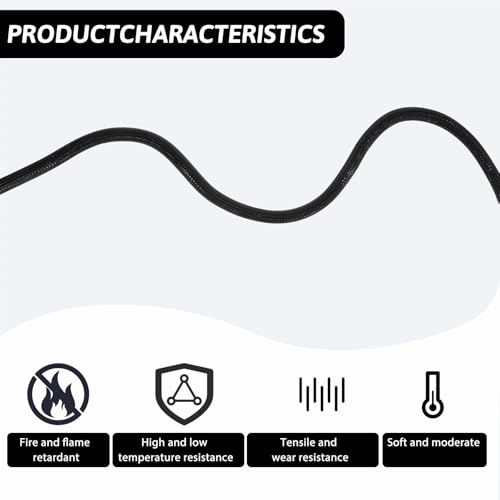 PRODUCTCHARACTERISTICS

Fire and flame retardant

High and low temperature resistance

Tensile and wear resistance

Soft and moderate